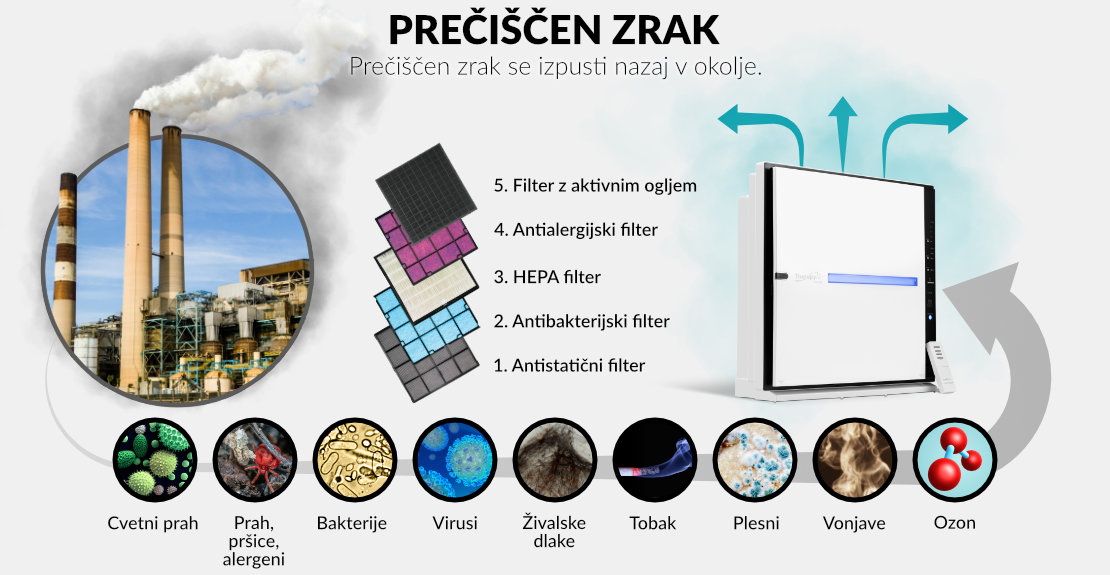 PREČIŠČEN ZRAK
Prečiščen zrak se izpusti nazaj v okolje.

5. Filter z aktivnim ogljem
4. Antialergijski filter
3. HEPA filter
2. Antibakterijski filter
1. Antistatični filter

Cvetni prah
Prah, pršice, alergeni
Bakterije
Virusi
Živalske dlake
Tobak
Plesni
Vonjave
Ozon